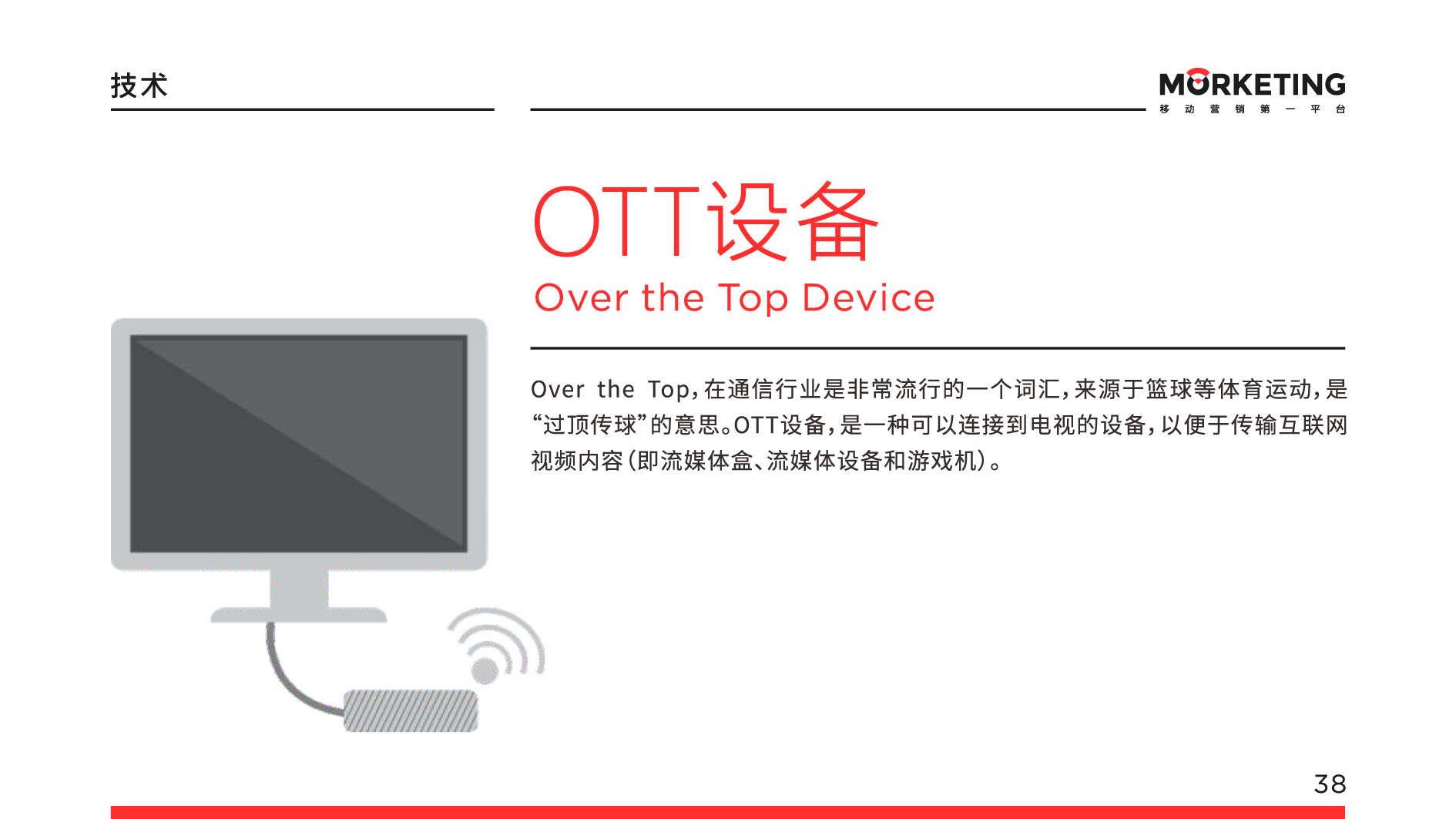 技术

MORKETING
移动营销第一平台

OTT设备
Over the Top Device

Over the Top，在通信行业是非常流行的一个词汇，来源于篮球等体育运动，是“过顶传球”的意思。OTT设备，是一种可以连接到电视的设备，以便于传输互联网视频内容（即流媒体盒、流媒体设备和游戏机）。

38